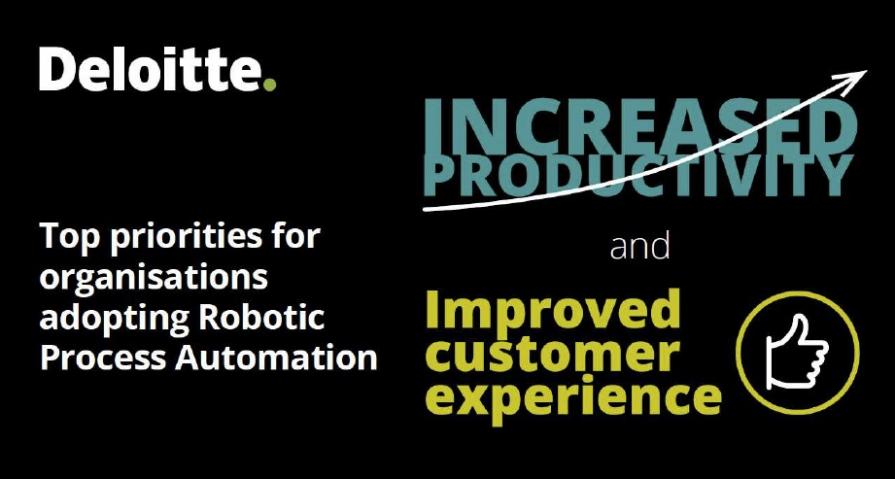 Deloitte.

Top priorities for organisations adopting Robotic Process Automation

INCREASED PRODUCTIVITY

and

Improved customer experience